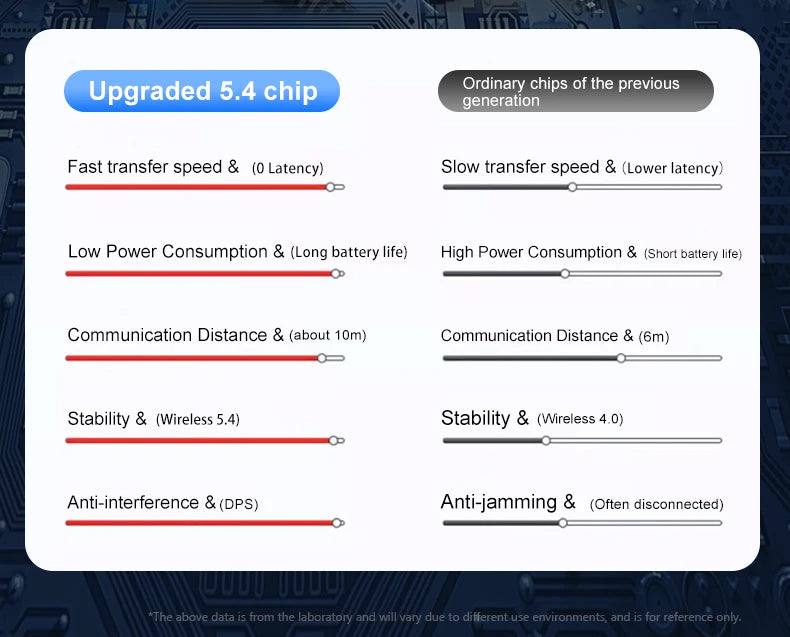 Upgraded 5.4 chip

Fast transfer speed & (0 Latency)

Low Power Consumption & (Long battery life)

Communication Distance & (about 10m)

Stability & (Wireless 5.4)

Anti-interference & (DPS)

Ordinary chips of the previous generation

Slow transfer speed & (Lower latency)

High Power Consumption & (Short battery life)

Communication Distance & (6m)

Stability & (Wireless 4.0)

Anti-jamming & (Often disconnected)

*The above data is from the laboratory and will vary due to different use environments, and is for reference only.